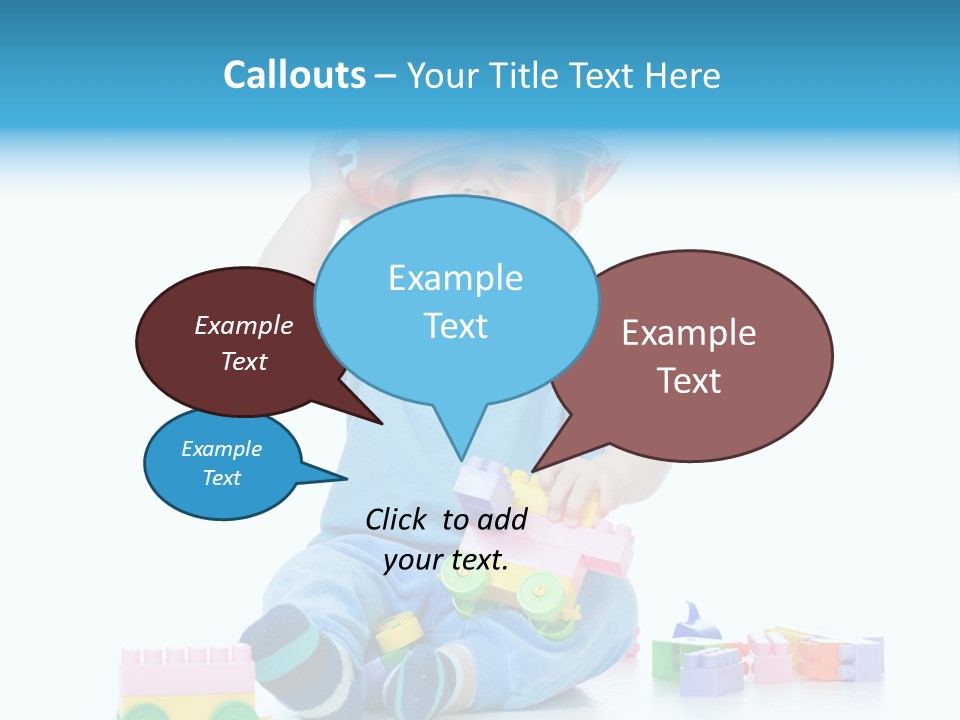 Callouts – Your Title Text Here

Example Text

Example Text

Example Text

Example Text

Click to add your text.